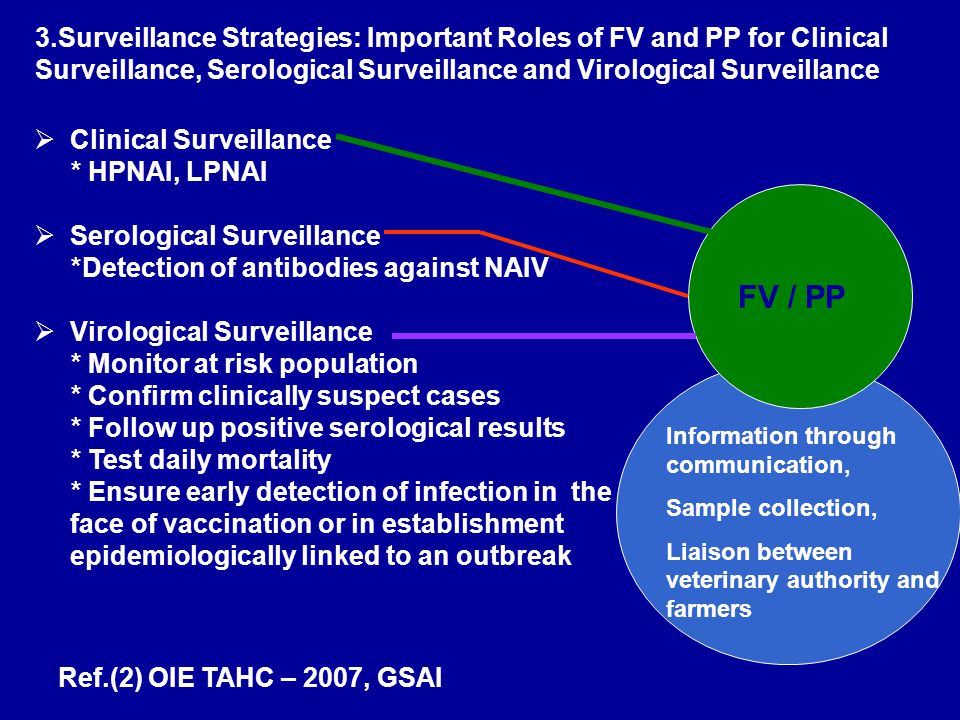 3.Surveillance Strategies: Important Roles of FV and PP for Clinical Surveillance, Serological Surveillance and Virological Surveillance

➢ Clinical Surveillance
* HPNAI, LPNAI

➢ Serological Surveillance
*Detection of antibodies against NAIV

➢ Virological Surveillance
* Monitor at risk population
* Confirm clinically suspect cases
* Follow up positive serological results
* Test daily mortality
* Ensure early detection of infection in the face of vaccination or in establishment epidemiologically linked to an outbreak

FV / PP

Information through communication,

Sample collection,

Liaison between veterinary authority and farmers

Ref.(2) OIE TAHC – 2007, GSAI